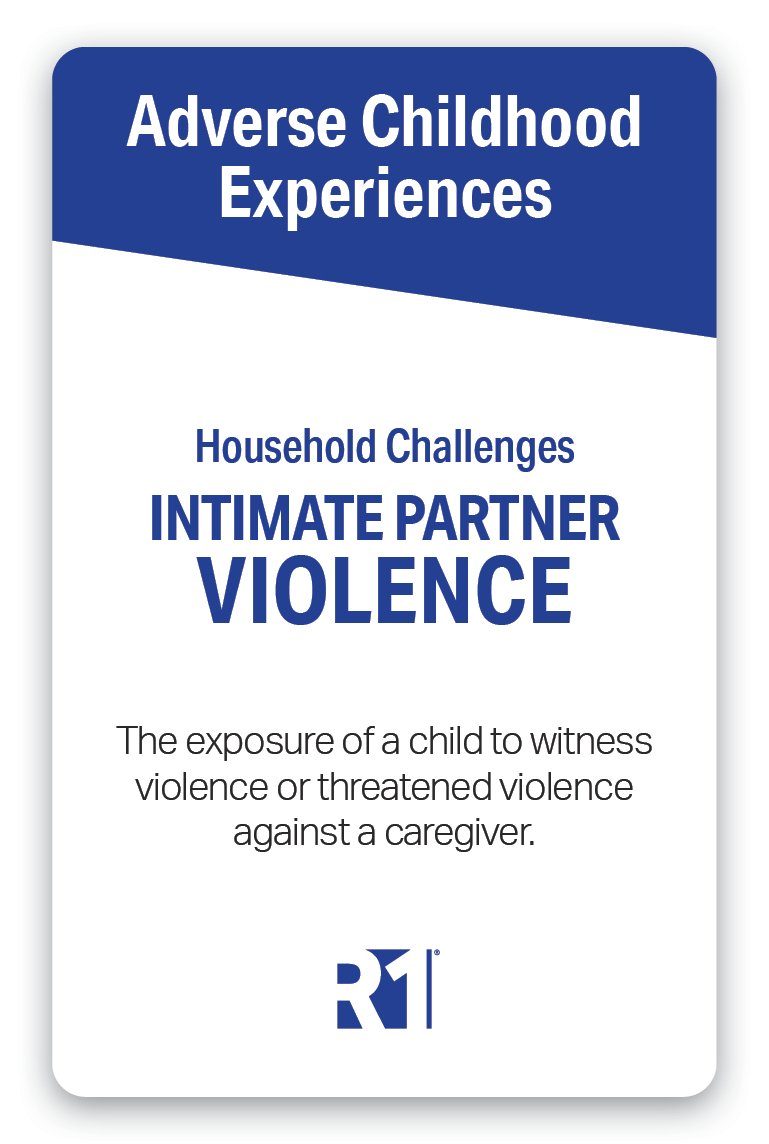 Adverse Childhood Experiences

Household Challenges

INTIMATE PARTNER VIOLENCE

The exposure of a child to witness violence or threatened violence against a caregiver.

R1®